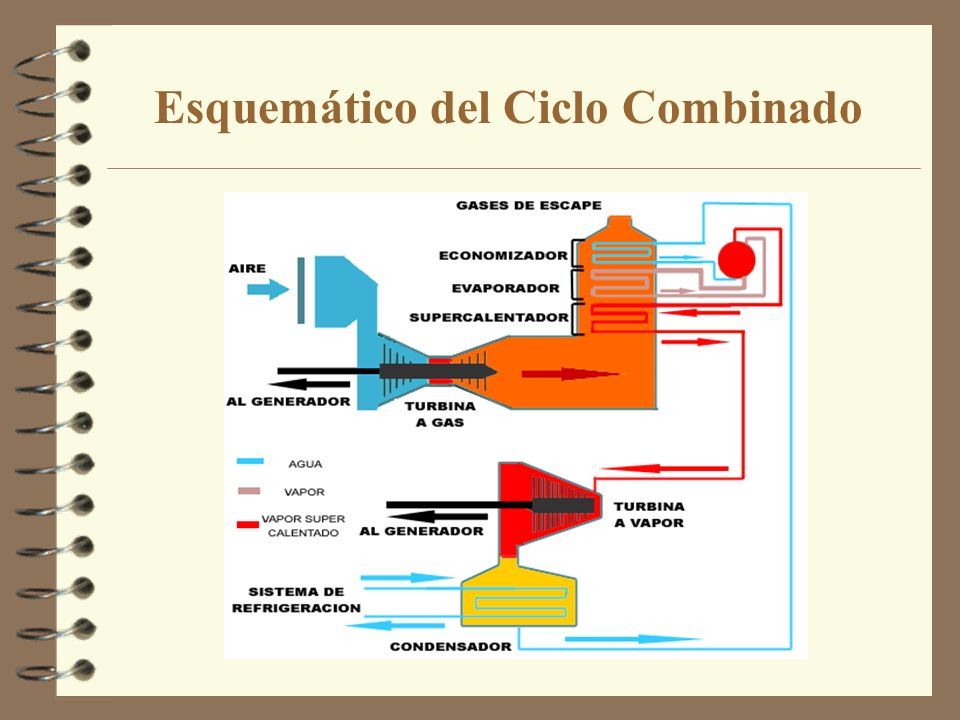 Esquemático del Ciclo Combinado

GASES DE ESCAPE

ECONOMIZADOR

EVAPORADOR

SUPERCALENTADOR

AIRE

AL GENERADOR

TURBINA A GAS

AGUA

VAPOR

VAPOR SUPER CALENTADO

AL GENERADOR

TURBINA A VAPOR

SISTEMA DE REFRIGERACION

CONDENSADOR